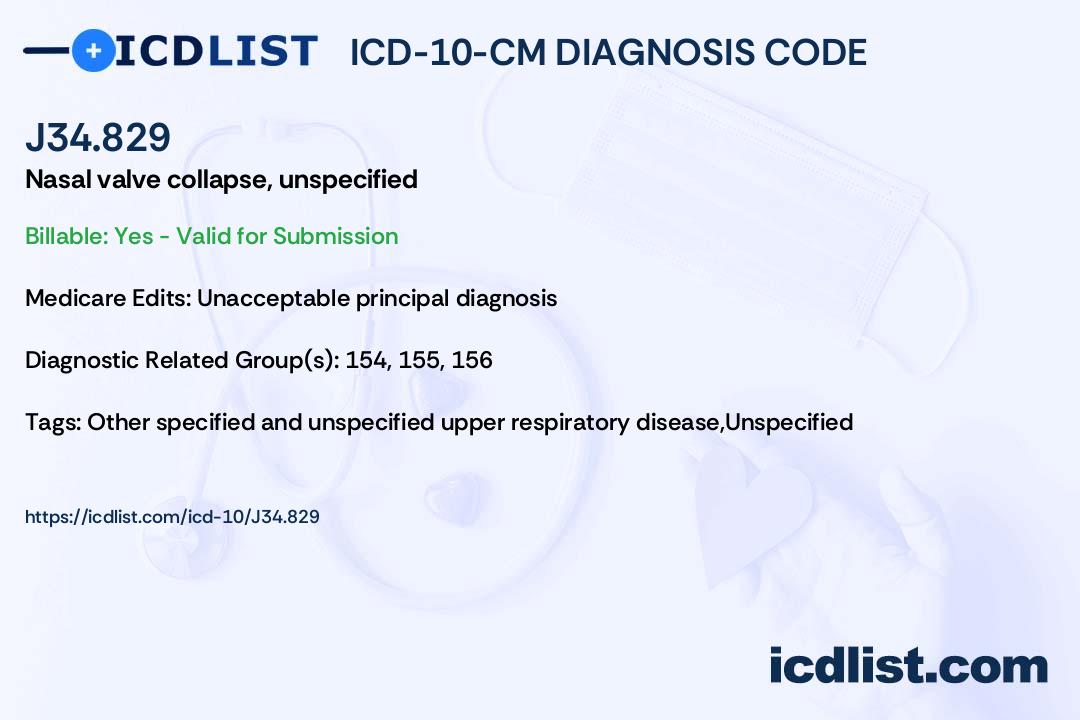 ICDLIST ICD-10-CM DIAGNOSIS CODE

J34.829
Nasal valve collapse, unspecified

Billable: Yes - Valid for Submission

Medicare Edits: Unacceptable principal diagnosis

Diagnostic Related Group(s): 154, 155, 156

Tags: Other specified and unspecified upper respiratory disease,Unspecified

https://icdlist.com/icd-10/J34.829

icdlist.com